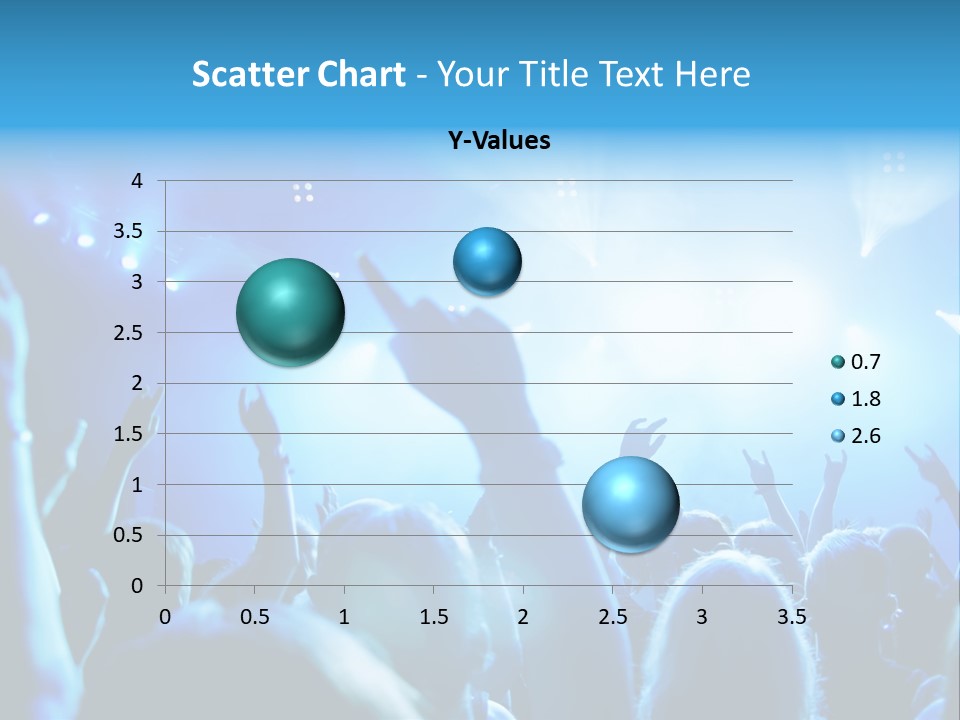 Scatter Chart - Your Title Text Here

Y-Values

4
3.5
3
2.5
2
1.5
1
0.5
0

0 0.5 1 1.5 2 2.5 3 3.5

0.7
1.8
2.6